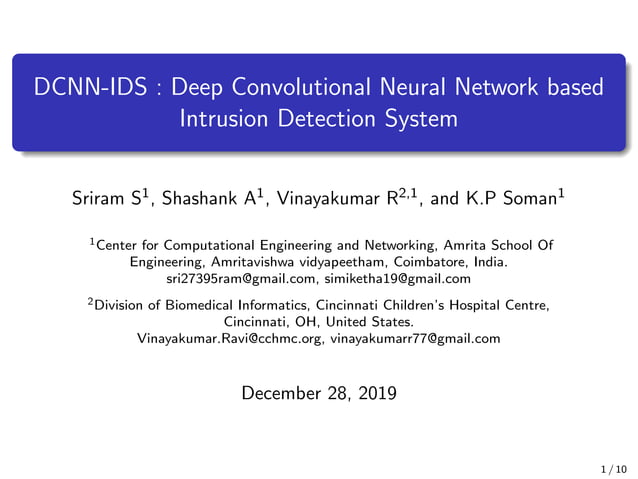 DCNN-IDS : Deep Convolutional Neural Network based Intrusion Detection System

Sriram S$^1$, Shashank A$^1$, Vinayakumar R$^{2,1}$, and K.P Soman$^1$

$^1$Center for Computational Engineering and Networking, Amrita School Of Engineering, Amritavishwa vidyapeetham, Coimbatore, India.
sri27395ram@gmail.com, simiketha19@gmail.com

$^2$Division of Biomedical Informatics, Cincinnati Children's Hospital Centre, Cincinnati, OH, United States.
Vinayakumar.Ravi@cchmc.org, vinayakumarr77@gmail.com

December 28, 2019

1 / 10